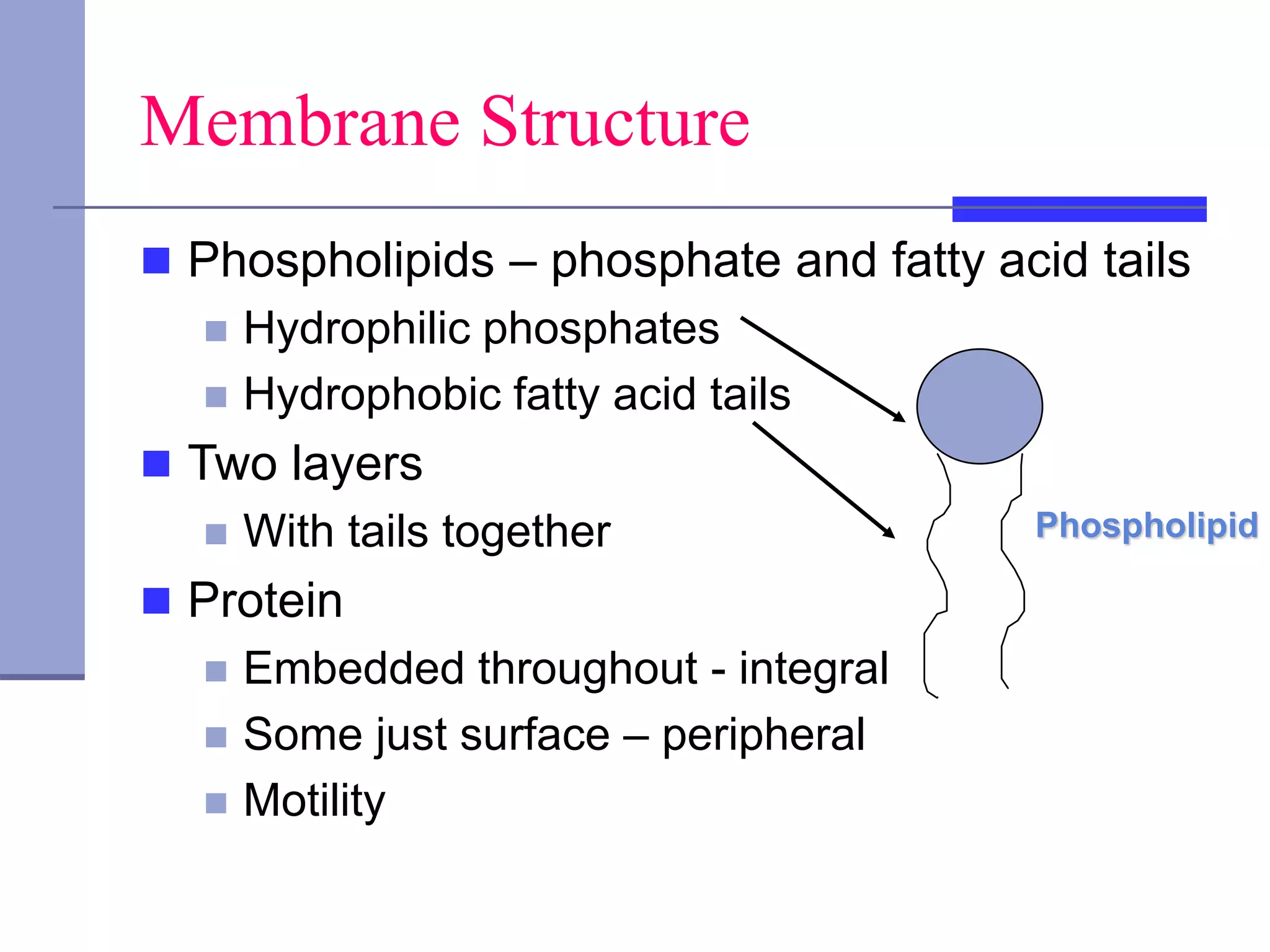 Membrane Structure

Phospholipids – phosphate and fatty acid tails

Hydrophilic phosphates

Hydrophobic fatty acid tails

Two layers

With tails together

Protein

Embedded throughout - integral

Some just surface – peripheral

Motility

Phospholipid